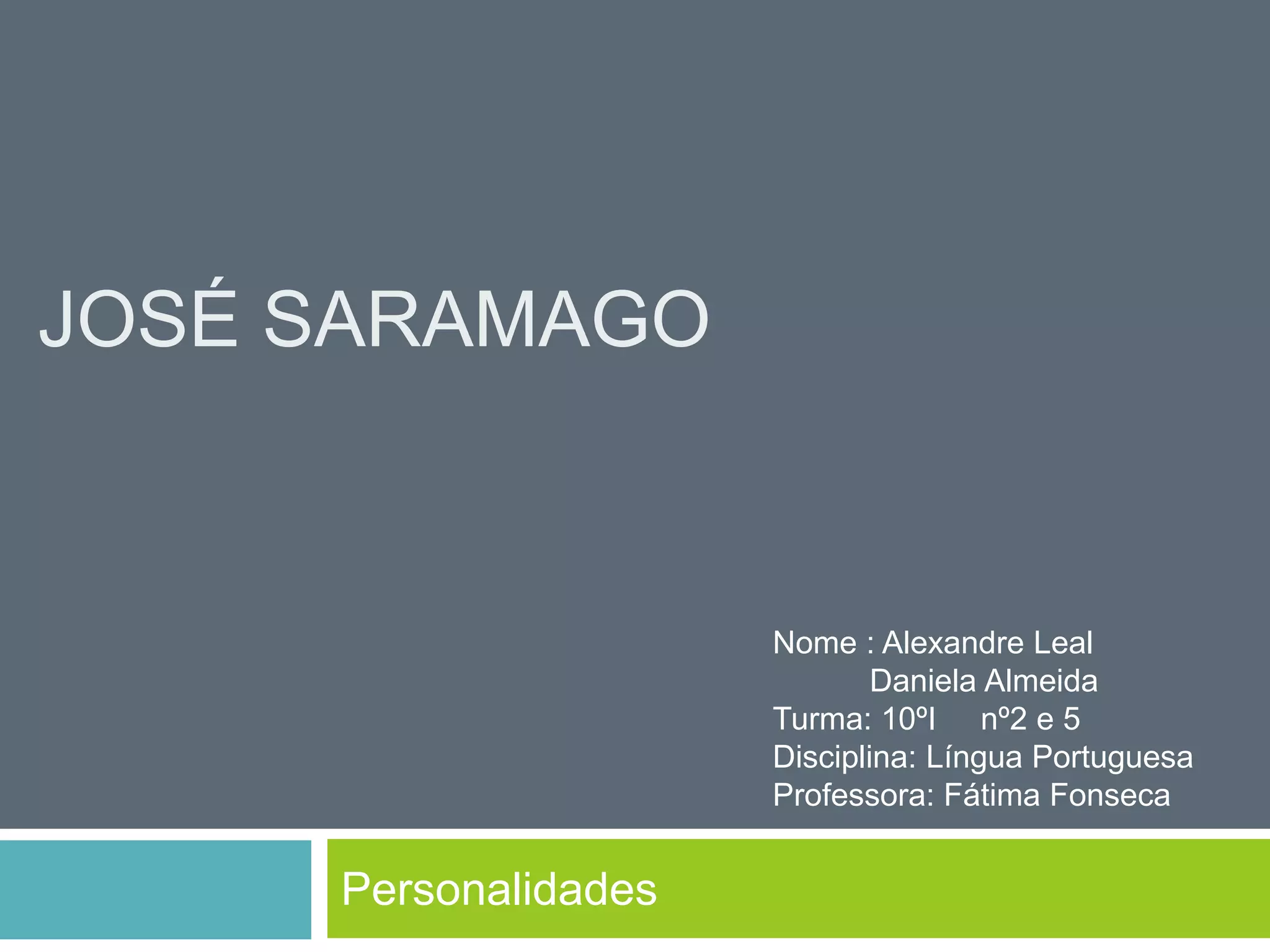 JOSÉ SARAMAGO

Nome : Alexandre Leal
Daniela Almeida
Turma: 10ºI nº2 e 5
Disciplina: Língua Portuguesa
Professora: Fátima Fonseca

Personalidades